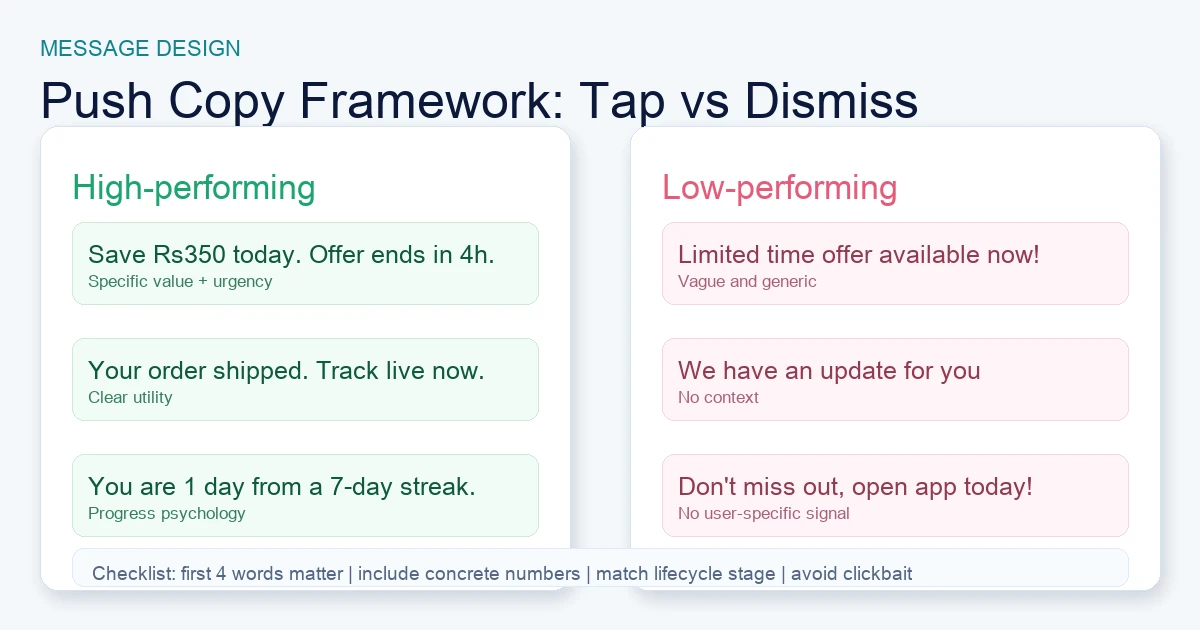 MESSAGE DESIGN

Push Copy Framework: Tap vs Dismiss

High-performing

Save Rs350 today. Offer ends in 4h.
Specific value + urgency

Your order shipped. Track live now.
Clear utility

You are 1 day from a 7-day streak.
Progress psychology

Low-performing

Limited time offer available now!
Vague and generic

We have an update for you
No context

Don't miss out, open app today!
No user-specific signal

Checklist: first 4 words matter | include concrete numbers | match lifecycle stage | avoid clickbait